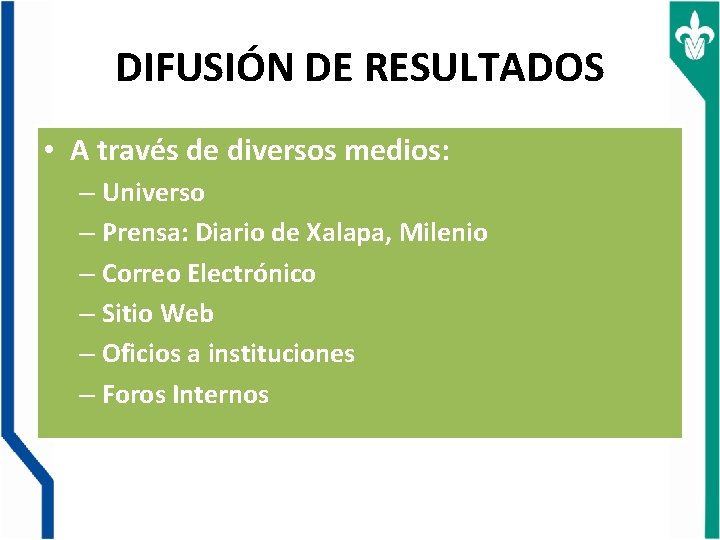 DIFUSIÓN DE RESULTADOS

• A través de diversos medios:
– Universo
– Prensa: Diario de Xalapa, Milenio
– Correo Electrónico
– Sitio Web
– Oficios a instituciones
– Foros Internos